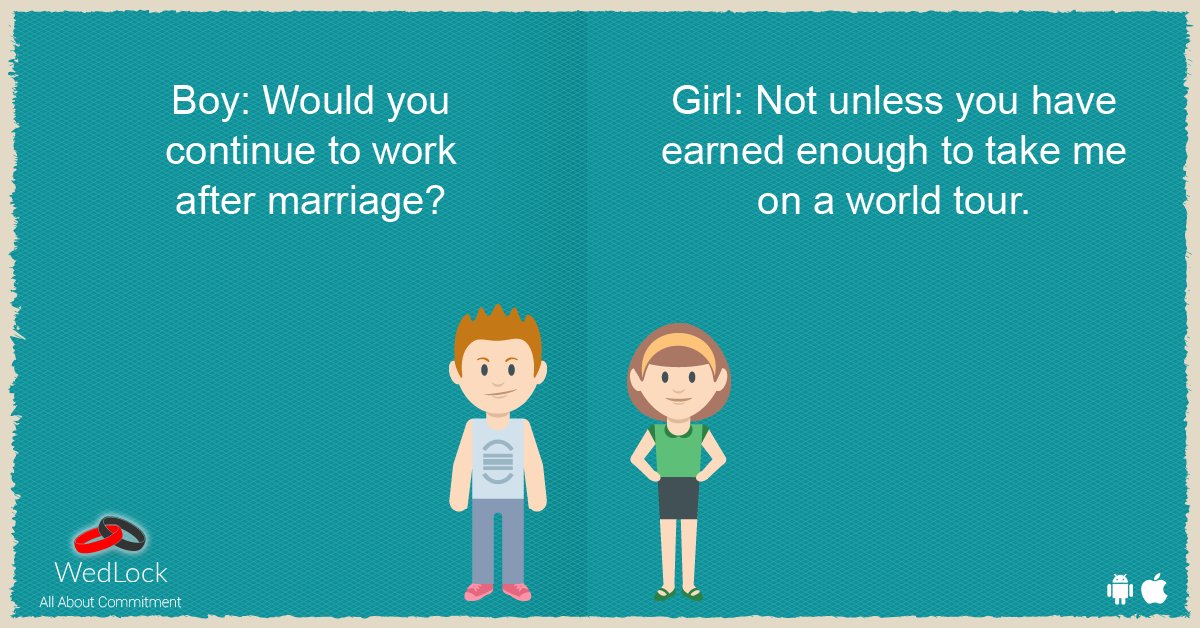 Boy: Would you continue to work after marriage?

Girl: Not unless you have earned enough to take me on a world tour.

WedLock
All About Commitment